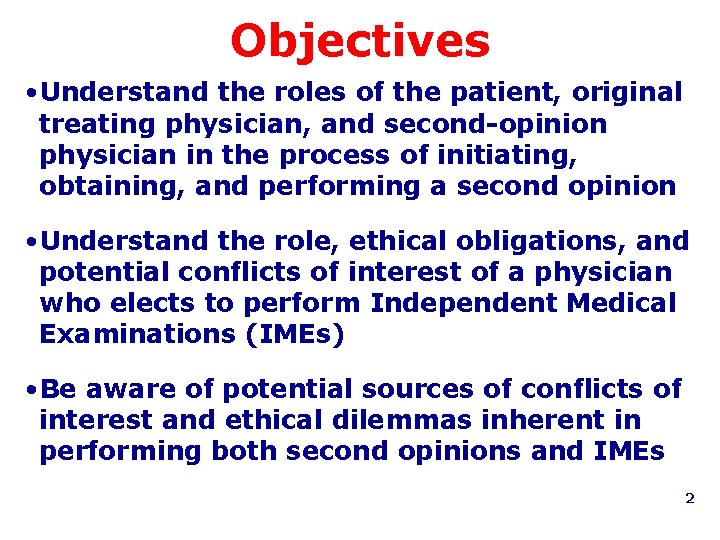 Objectives

•Understand the roles of the patient, original treating physician, and second-opinion physician in the process of initiating, obtaining, and performing a second opinion

•Understand the role, ethical obligations, and potential conflicts of interest of a physician who elects to perform Independent Medical Examinations (IMEs)

•Be aware of potential sources of conflicts of interest and ethical dilemmas inherent in performing both second opinions and IMEs

2